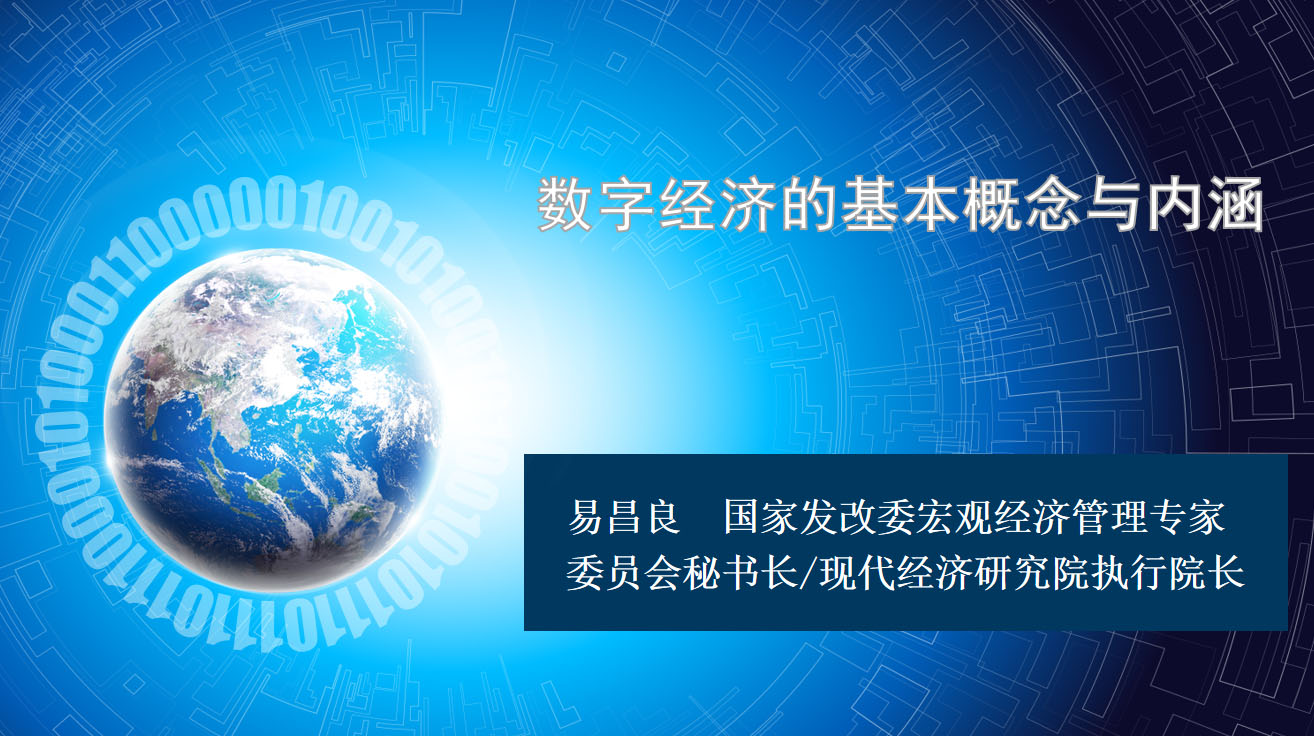 数字经济的基本概念与内涵

易昌良　国家发改委宏观经济管理专家委员会秘书长/现代经济研究院执行院长